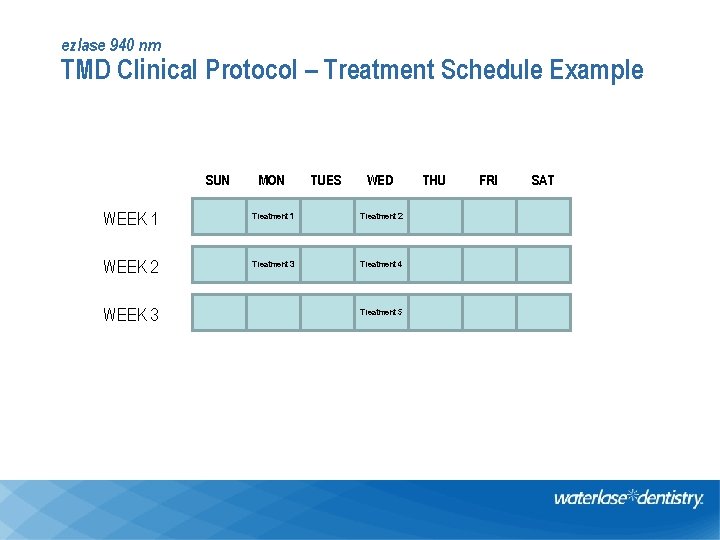 ezlase 940 nm
TMD Clinical Protocol – Treatment Schedule Example

| | SUN | MON | TUES | WED | THU | FRI | SAT |
|---|---|---|---|---|---|---|---|
| WEEK 1 | | Treatment 1 | | Treatment 2 | | | |
| WEEK 2 | | Treatment 3 | | Treatment 4 | | | |
| WEEK 3 | | | | Treatment 5 | | | |

waterlase dentistry.